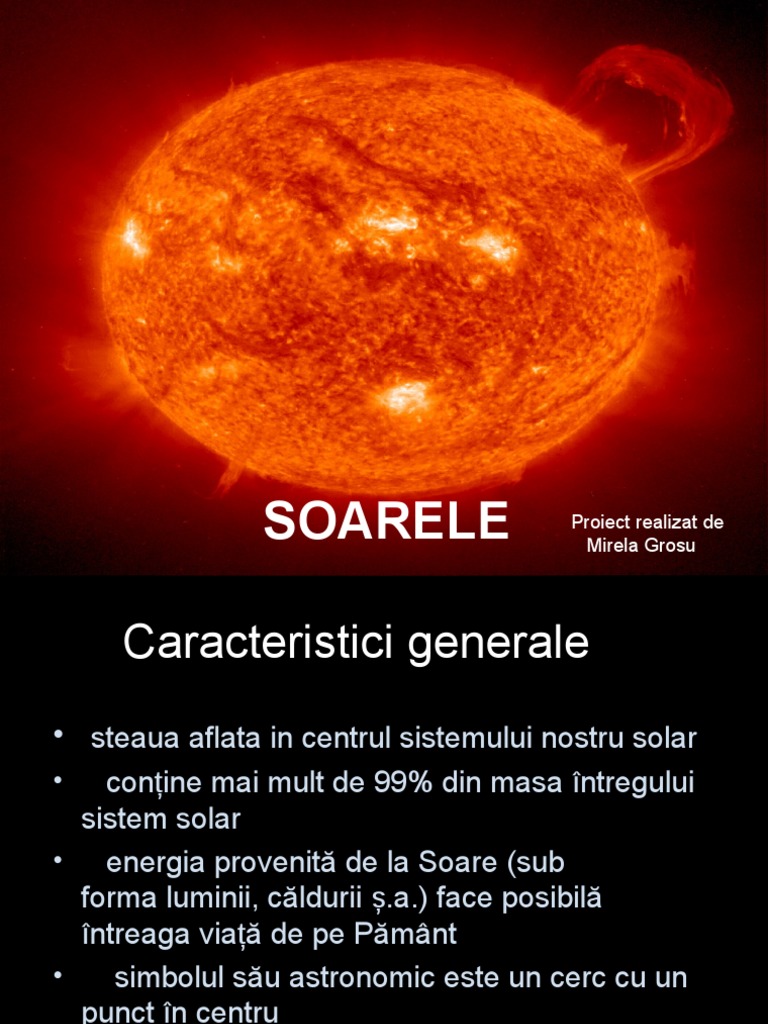 SOARELE

Proiect realizat de Mirela Grosu

Caracteristici generale

• steaua aflata in centrul sistemului nostru solar

• conține mai mult de 99% din masa întregului sistem solar

• energia provenită de la Soare (sub forma luminii, căldurii ș.a.) face posibilă întreaga viață de pe Pământ

• simbolul său astronomic este un cerc cu un punct în centru